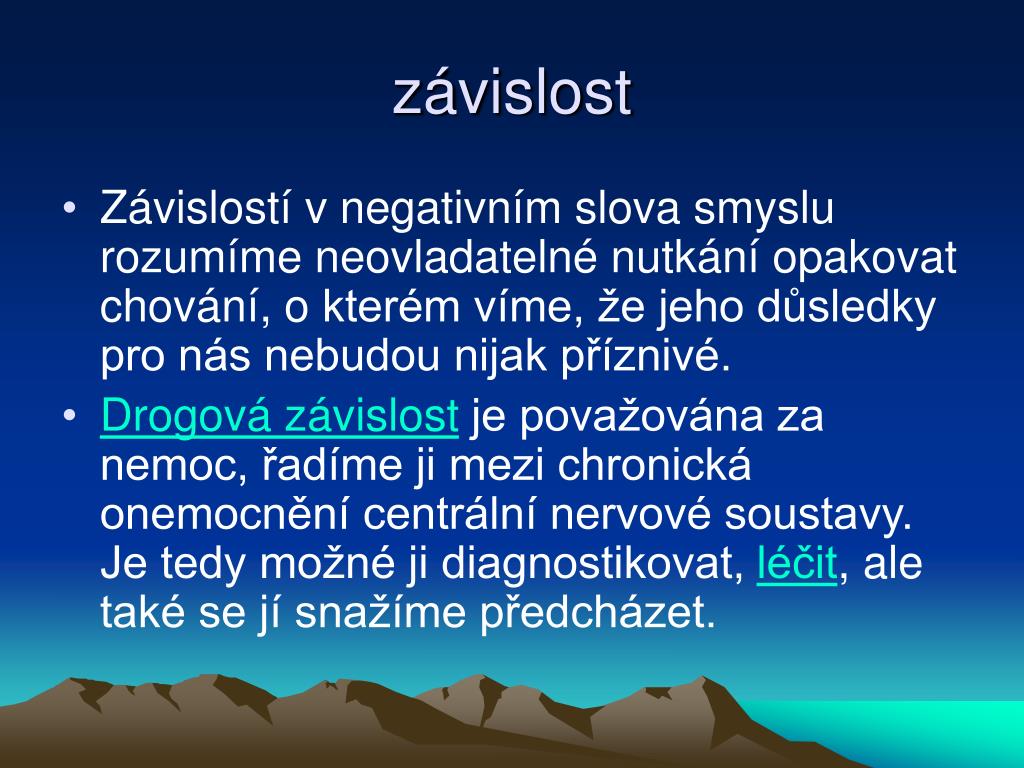 závislost

• Závislostí v negativním slova smyslu rozumíme neovladatelné nutkání opakovat chování, o kterém víme, že jeho důsledky pro nás nebudou nijak příznivé.
• Drogová závislost je považována za nemoc, řadíme ji mezi chronická onemocnění centrální nervové soustavy. Je tedy možné ji diagnostikovat, léčit, ale také se jí snažíme předcházet.